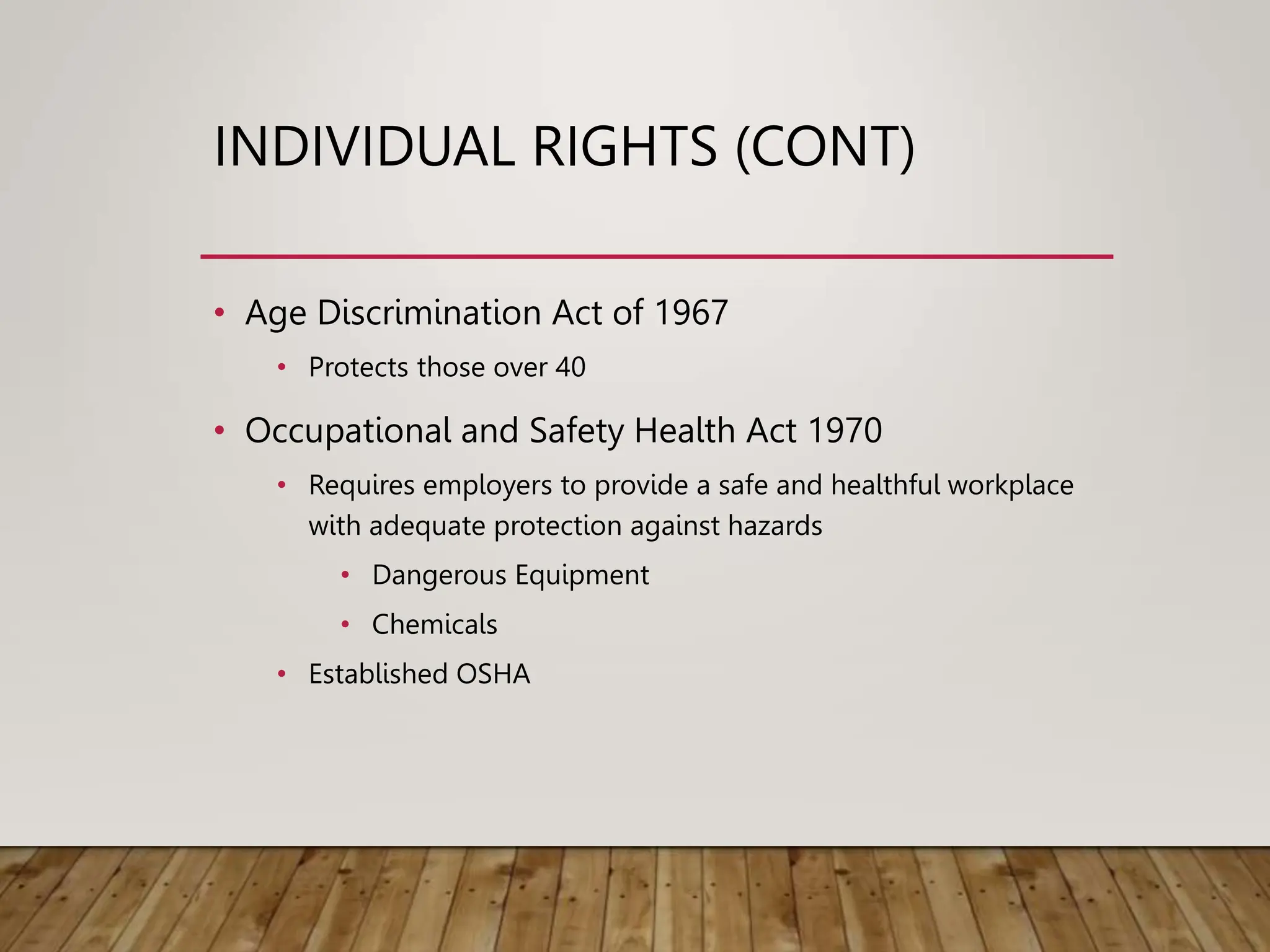 INDIVIDUAL RIGHTS (CONT)

• Age Discrimination Act of 1967
  • Protects those over 40
• Occupational and Safety Health Act 1970
  • Requires employers to provide a safe and healthful workplace with adequate protection against hazards
    • Dangerous Equipment
    • Chemicals
  • Established OSHA